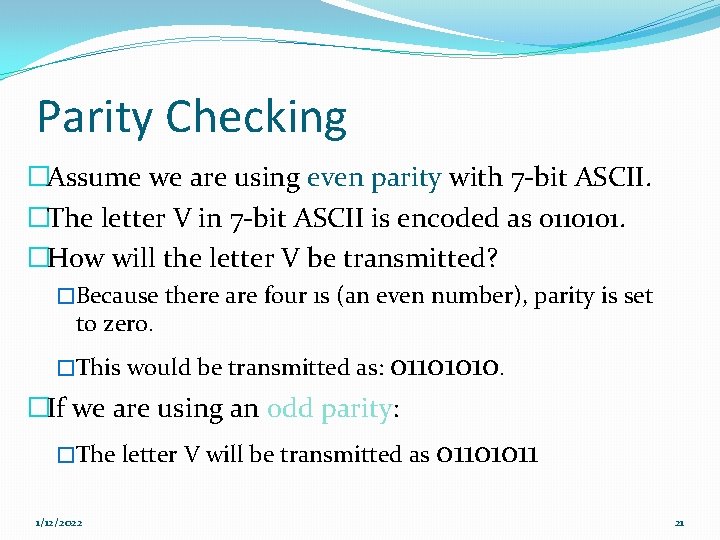 Parity Checking

□Assume we are using even parity with 7-bit ASCII.

□The letter V in 7-bit ASCII is encoded as 0110101.

□How will the letter V be transmitted?

□Because there are four 1s (an even number), parity is set to zero.

□This would be transmitted as: 01101010.

□If we are using an odd parity:

□The letter V will be transmitted as 01101011

1/12/2022

21